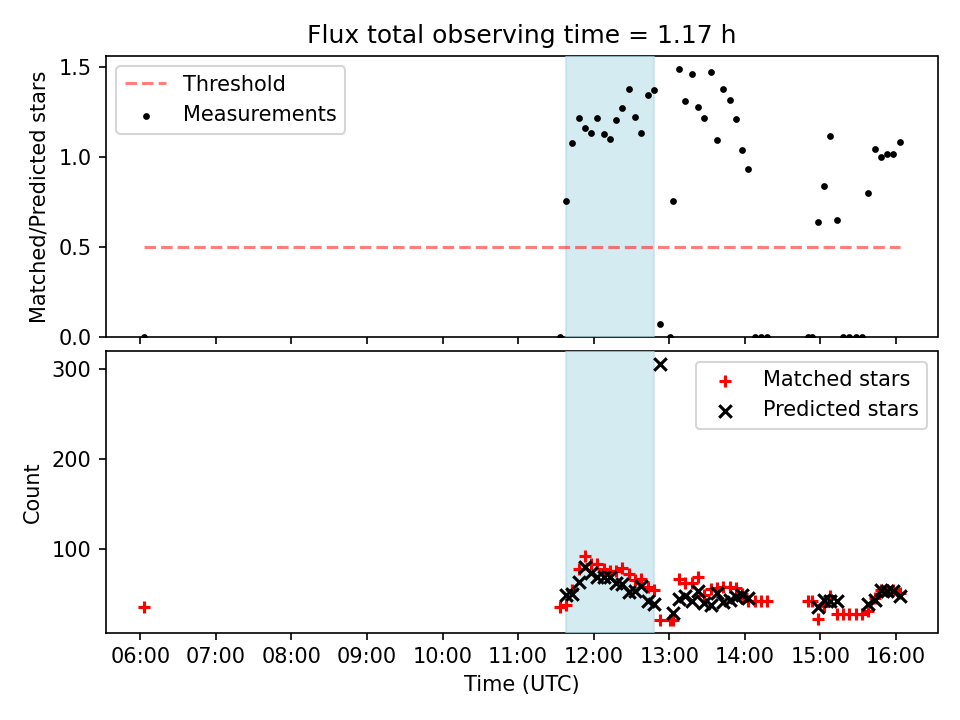 Flux total observing time = 1.17 h

Threshold
Measurements

Matched/Predicted stars

1.5
1.0
0.5
0.0

Matched stars
Predicted stars

Count

300
200
100

06:00 07:00 08:00 09:00 10:00 11:00 12:00 13:00 14:00 15:00 16:00

Time (UTC)